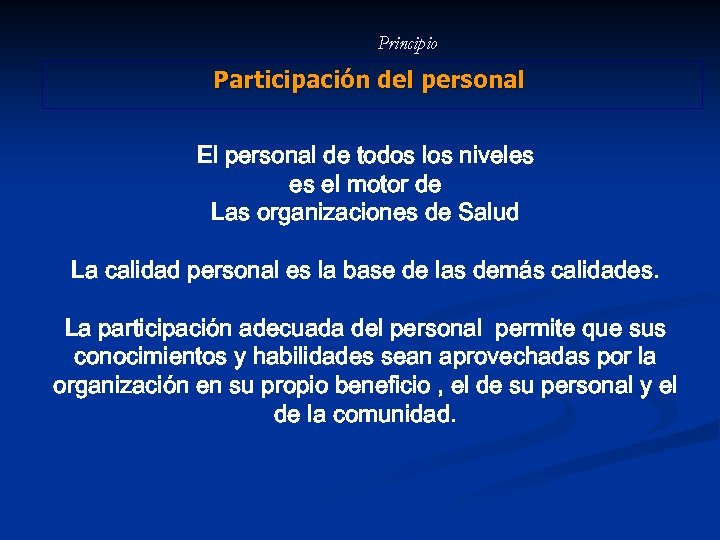 Principio

Participación del personal

El personal de todos los niveles
es el motor de
Las organizaciones de Salud

La calidad personal es la base de las demás calidades.

La participación adecuada del personal permite que sus conocimientos y habilidades sean aprovechadas por la organización en su propio beneficio , el de su personal y el de la comunidad.